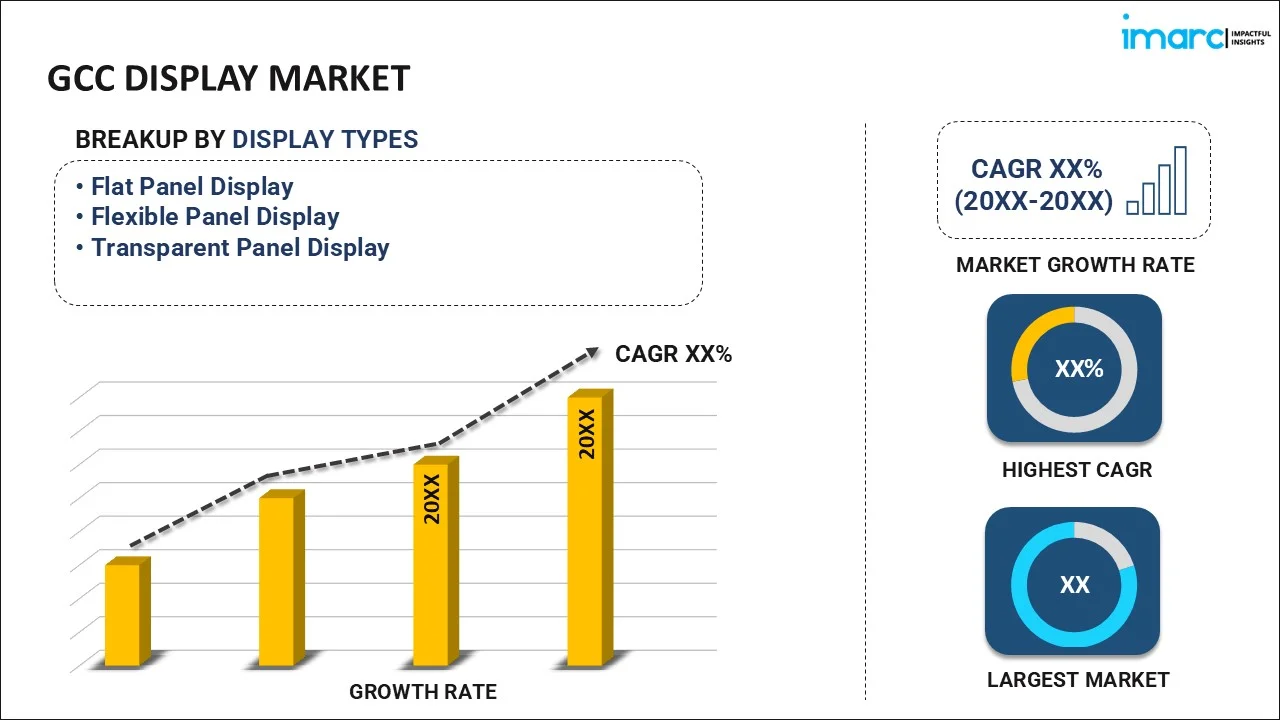 imarc IMPACTFUL INSIGHTS

GCC DISPLAY MARKET

BREAKUP BY DISPLAY TYPES

• Flat Panel Display
• Flexible Panel Display
• Transparent Panel Display

CAGR XX%

20XX

20XX

GROWTH RATE

CAGR XX% (20XX-20XX)

MARKET GROWTH RATE

XX%

HIGHEST CAGR

XX

LARGEST MARKET